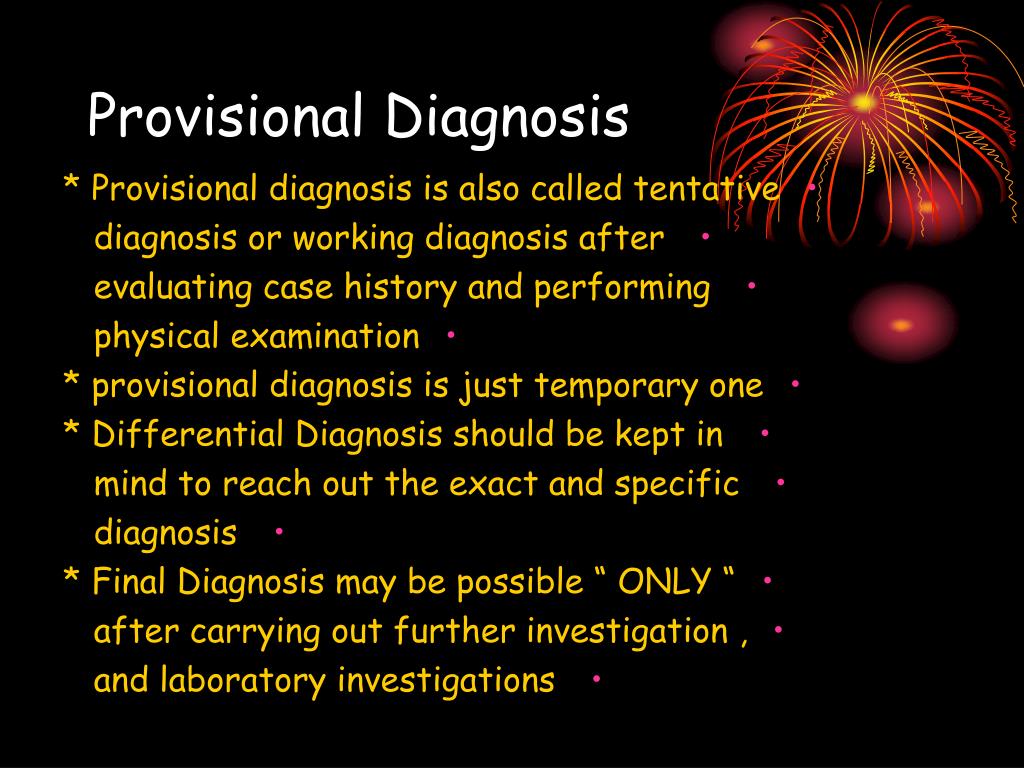 Provisional Diagnosis

* Provisional diagnosis is also called tentative • diagnosis or working diagnosis after • evaluating case history and performing • physical examination •

* provisional diagnosis is just temporary one •

* Differential Diagnosis should be kept in • mind to reach out the exact and specific • diagnosis •

* Final Diagnosis may be possible “ ONLY “ • after carrying out further investigation , • and laboratory investigations •